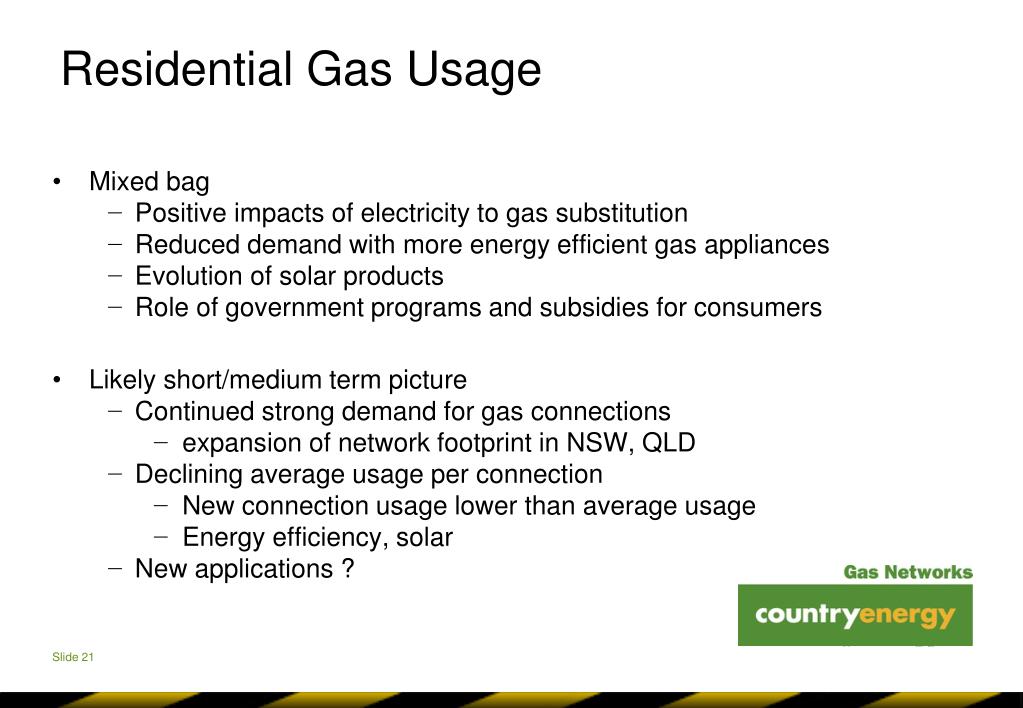 Residential Gas Usage

• Mixed bag
  – Positive impacts of electricity to gas substitution
  – Reduced demand with more energy efficient gas appliances
  – Evolution of solar products
  – Role of government programs and subsidies for consumers

• Likely short/medium term picture
  – Continued strong demand for gas connections
    – expansion of network footprint in NSW, QLD
  – Declining average usage per connection
    – New connection usage lower than average usage
    – Energy efficiency, solar
  – New applications ?

Gas Networks
countryenergy

Slide 21